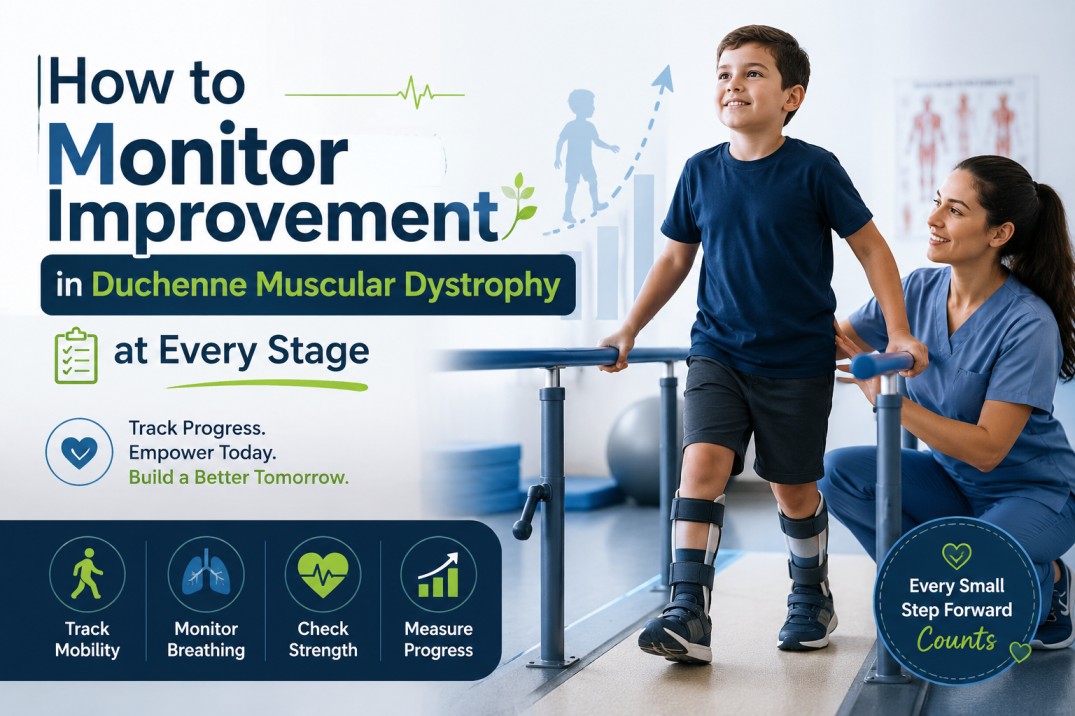 How to Monitor Improvement

in Duchenne Muscular Dystrophy

at Every Stage

Track Progress.
Empower Today.
Build a Better Tomorrow.

Track Mobility

Monitor Breathing

Check Strength

Measure Progress

Every Small Step Forward Counts